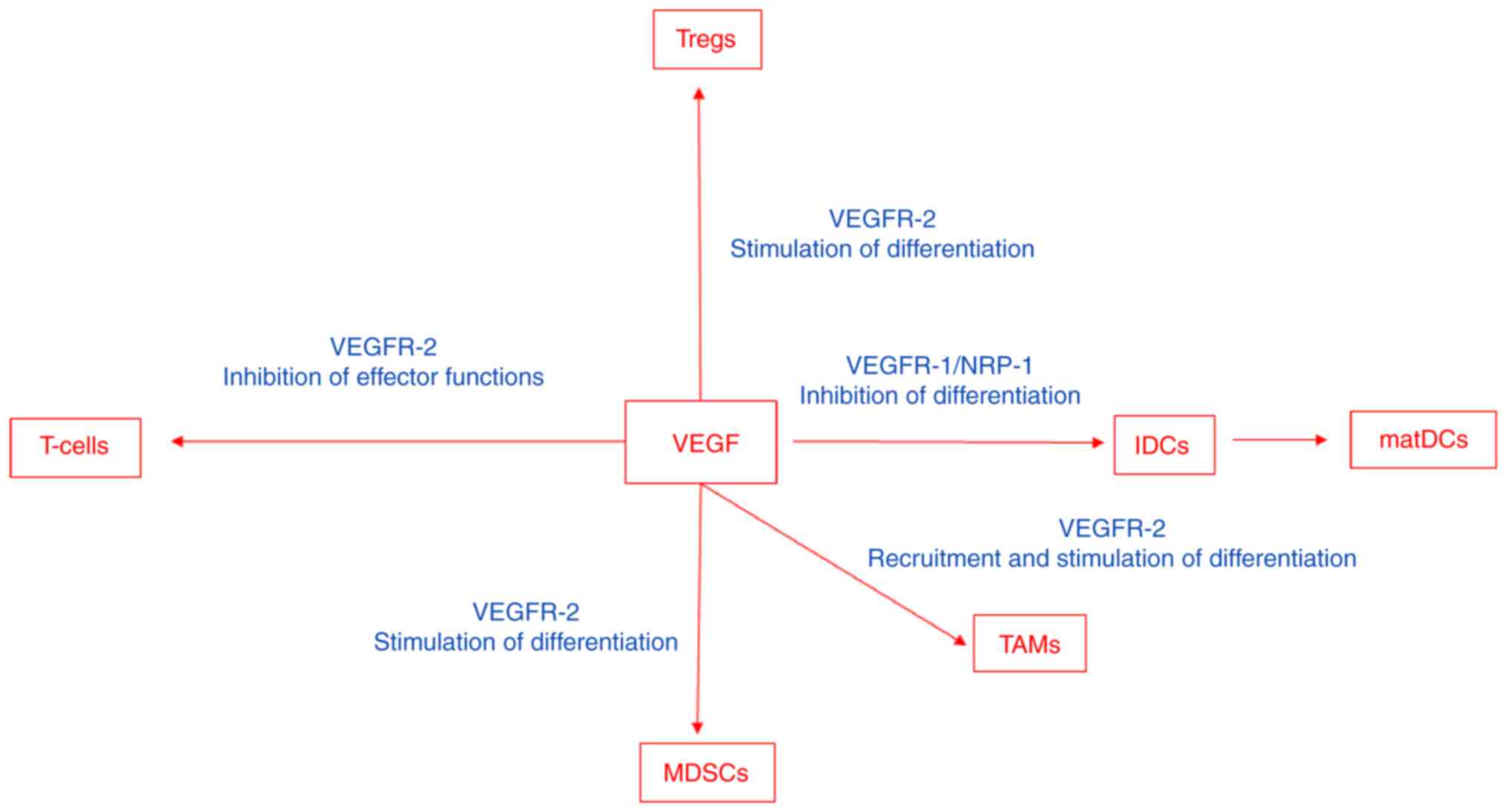 Tregs

VEGFR-2
Stimulation of differentiation

VEGFR-2
Inhibition of effector functions

VEGFR-1/NRP-1
Inhibition of differentiation

T-cells

VEGF

IDCs

matDCs

VEGFR-2
Recruitment and stimulation of differentiation

VEGFR-2
Stimulation of differentiation

TAMs

MDSCs